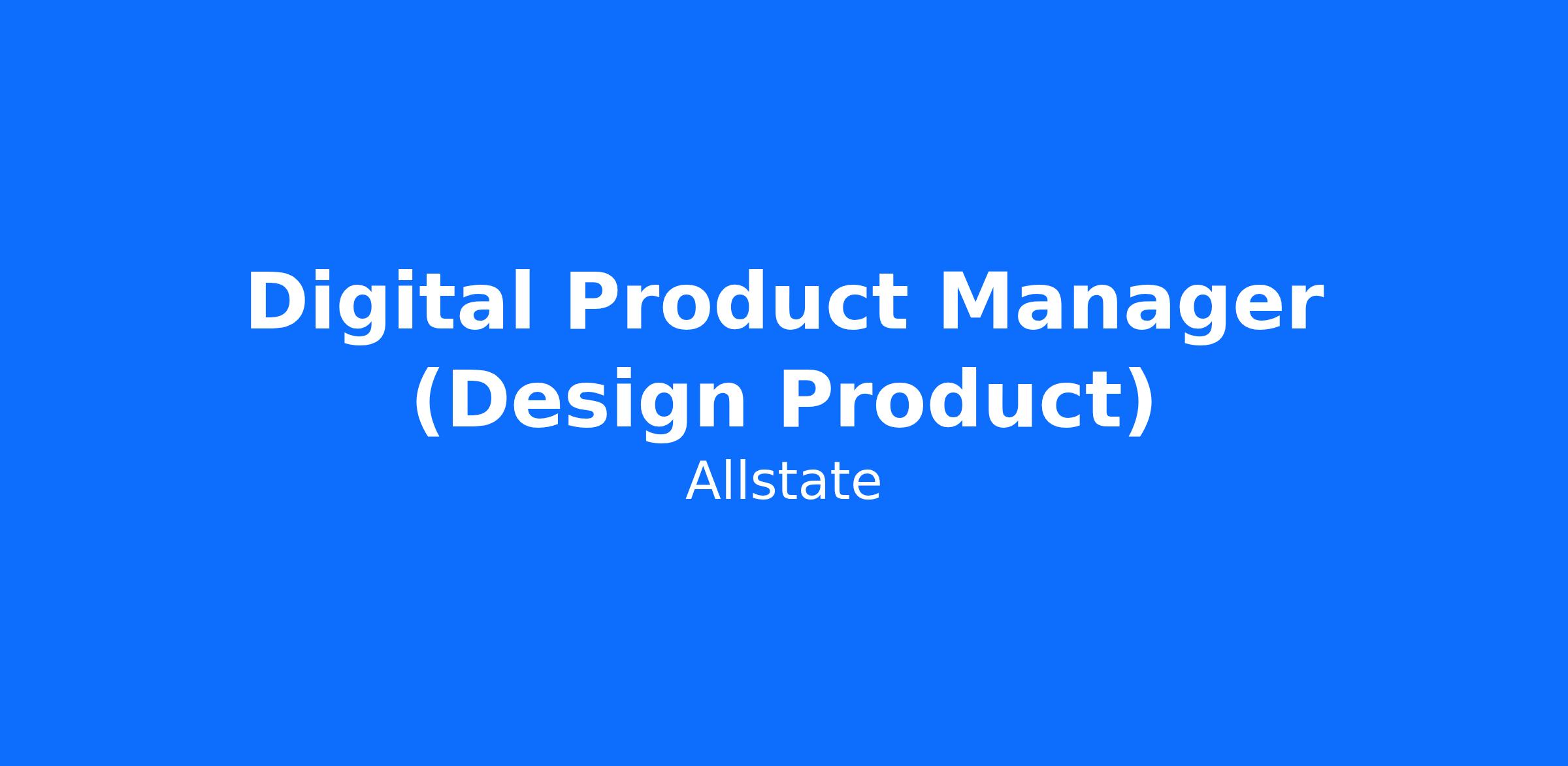 Digital Product Manager (Design Product)

Allstate